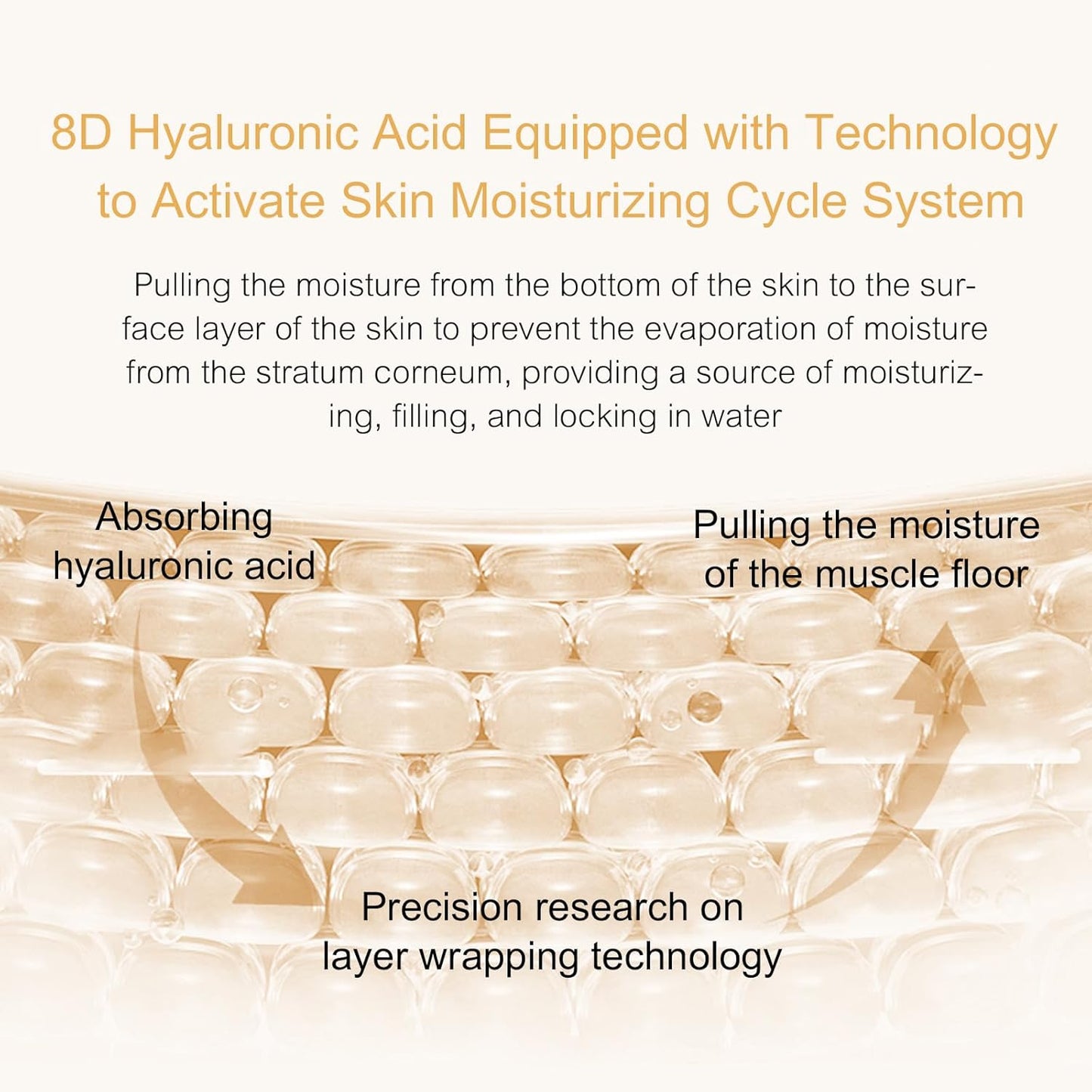 8D Hyaluronic Acid Equipped with Technology to Activate Skin Moisturizing Cycle System

Pulling the moisture from the bottom of the skin to the surface layer of the skin to prevent the evaporation of moisture from the stratum corneum, providing a source of moisturizing, filling, and locking in water

Absorbing hyaluronic acid

Pulling the moisture of the muscle floor

Precision research on layer wrapping technology